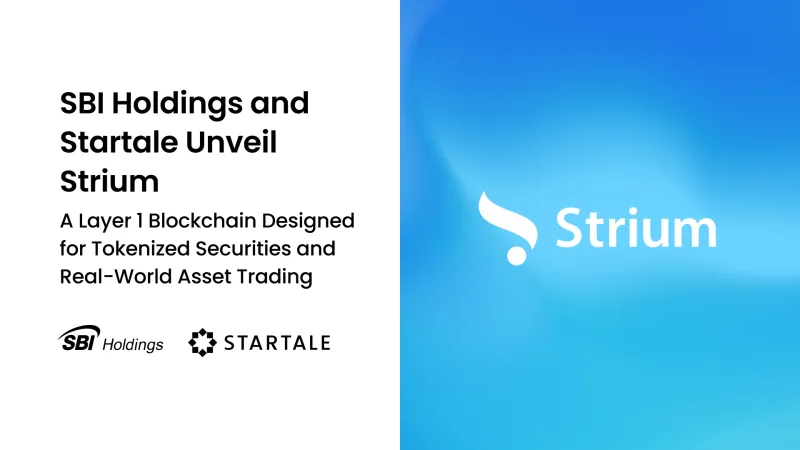 SBI Holdings and Startale Unveil Strium

A Layer 1 Blockchain Designed for Tokenized Securities and Real-World Asset Trading

SBI Holdings STARTALE

Strium